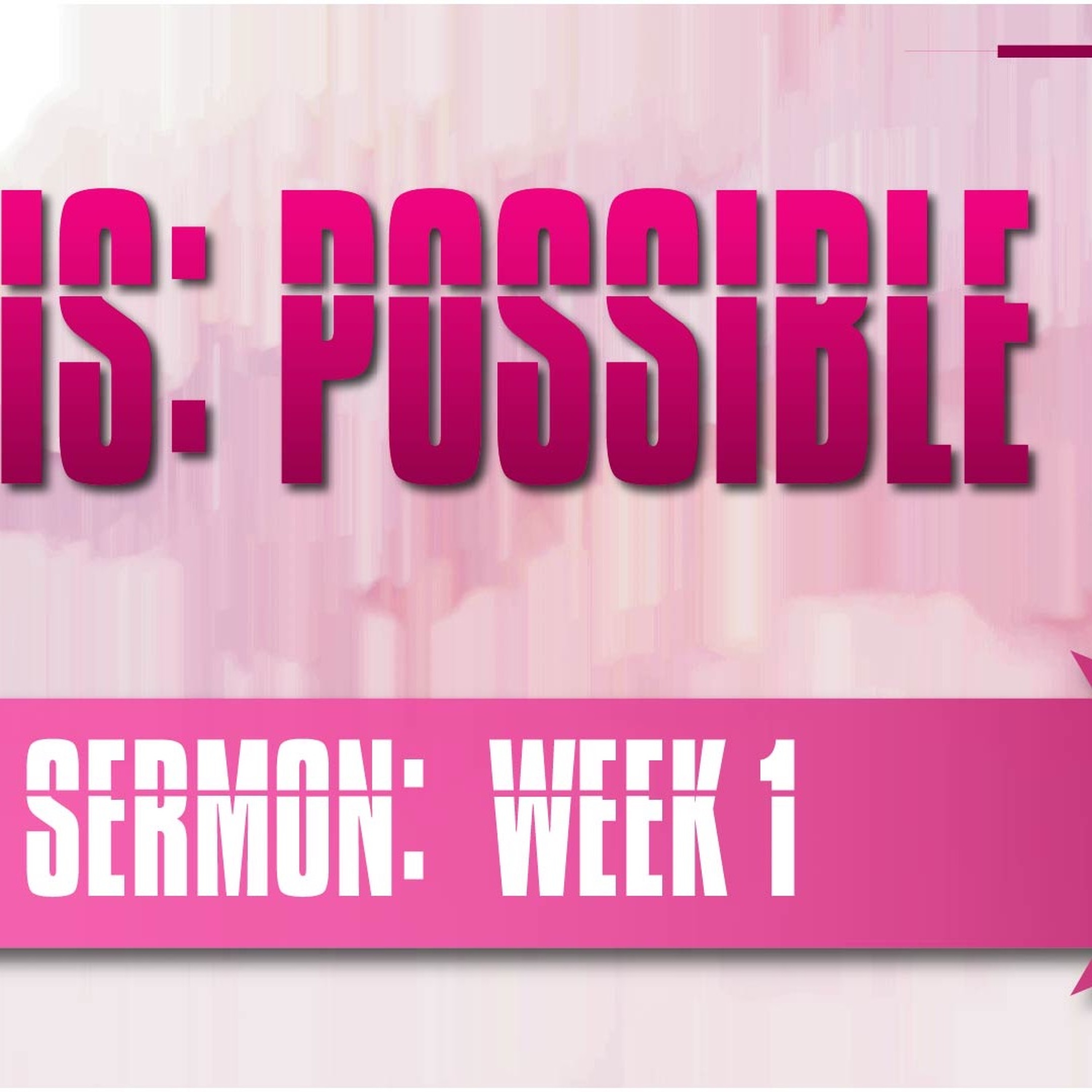 IS: POSSIBLE

SERMON: WEEK 1